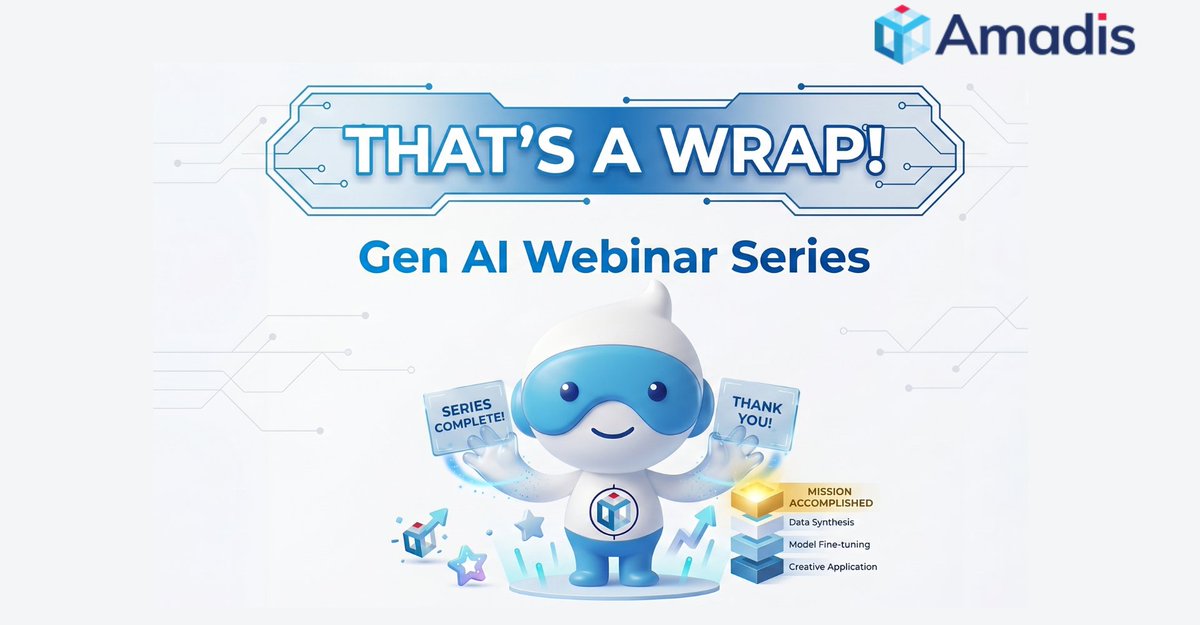 Amadis

THAT'S A WRAP!

Gen AI Webinar Series

SERIES COMPLETE!

THANK YOU!

MISSION ACCOMPLISHED
Data Synthesis
Model Fine-tuning
Creative Application